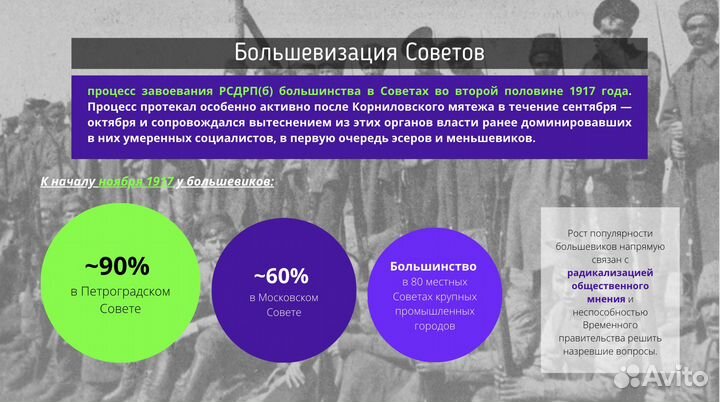 Большевизация Советов

процесс завоевания РСДРП(б) большинства в Советах во второй половине 1917 года. Процесс протекал особенно активно после Корниловского мятежа в течение сентября — октября и сопровождался вытеснением из этих органов власти ранее доминировавших в них умеренных социалистов, в первую очередь эсеров и меньшевиков.

К началу ноября 1917 у большевиков:

~90%
в Петроградском Совете

~60%
в Московском Совете

Большинство
в 80 местных Советах крупных промышленных городов

Рост популярности большевиков напрямую связан с радикализацией общественного мнения и неспособностью Временного правительства решить назревшие вопросы.

Avito